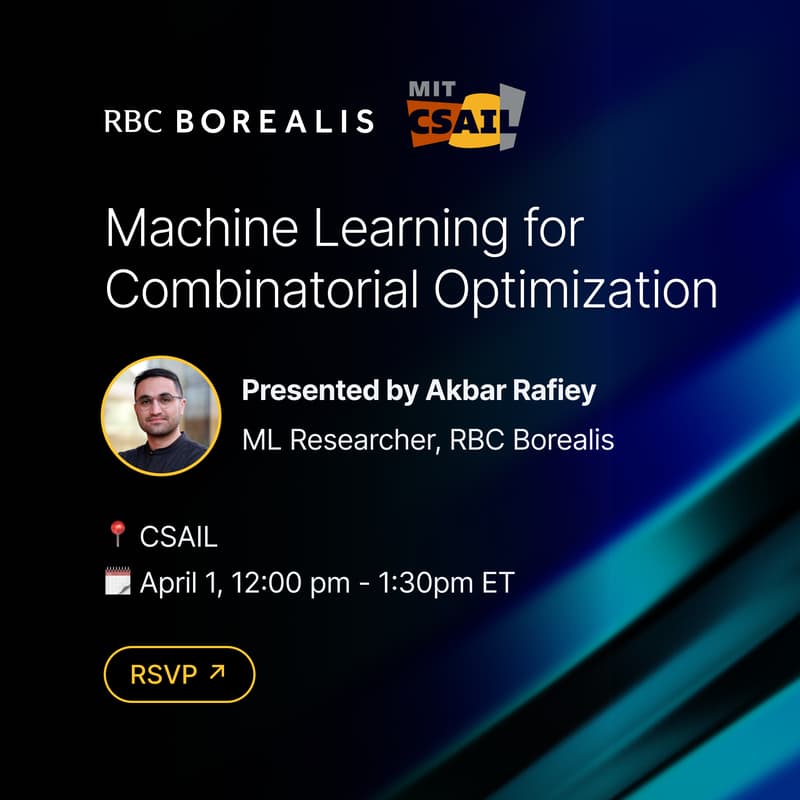 RBC BOREALIS

MIT CSAIL

Machine Learning for Combinatorial Optimization

Presented by Akbar Rafiey

ML Researcher, RBC Borealis

📍 CSAIL

🗓️ April 1, 12:00 pm - 1:30pm ET

RSVP ↗